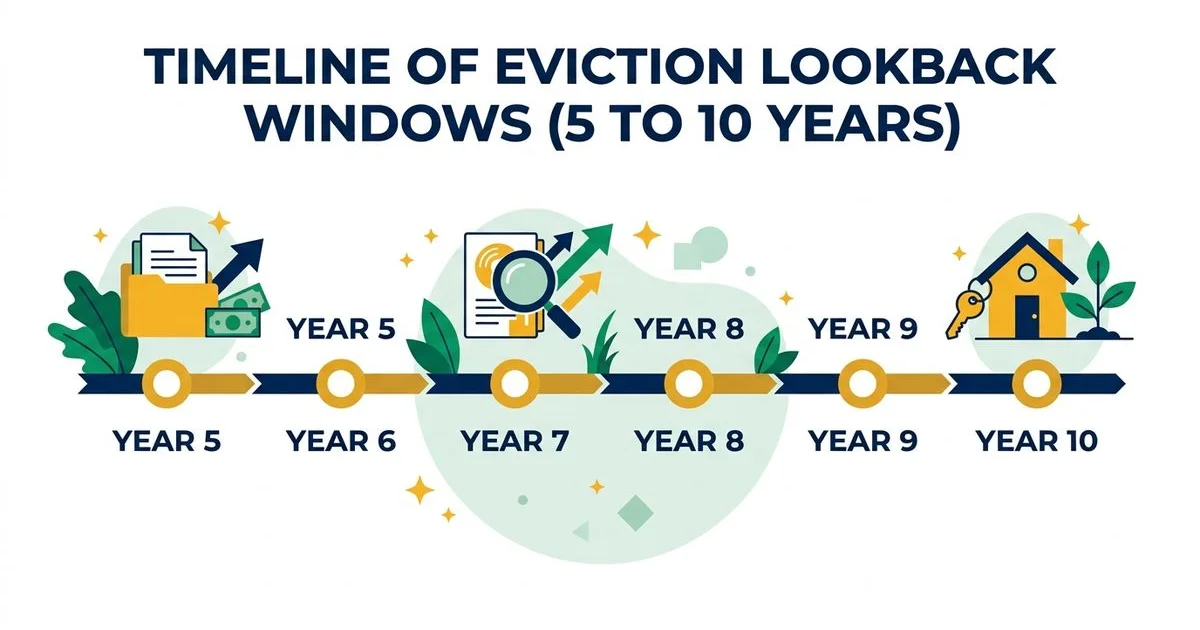 TIMELINE OF EVICTION LOOKBACK WINDOWS (5 TO 10 YEARS)

YEAR 5

YEAR 8

YEAR 9

YEAR 5

YEAR 6

YEAR 7

YEAR 8

YEAR 9

YEAR 10